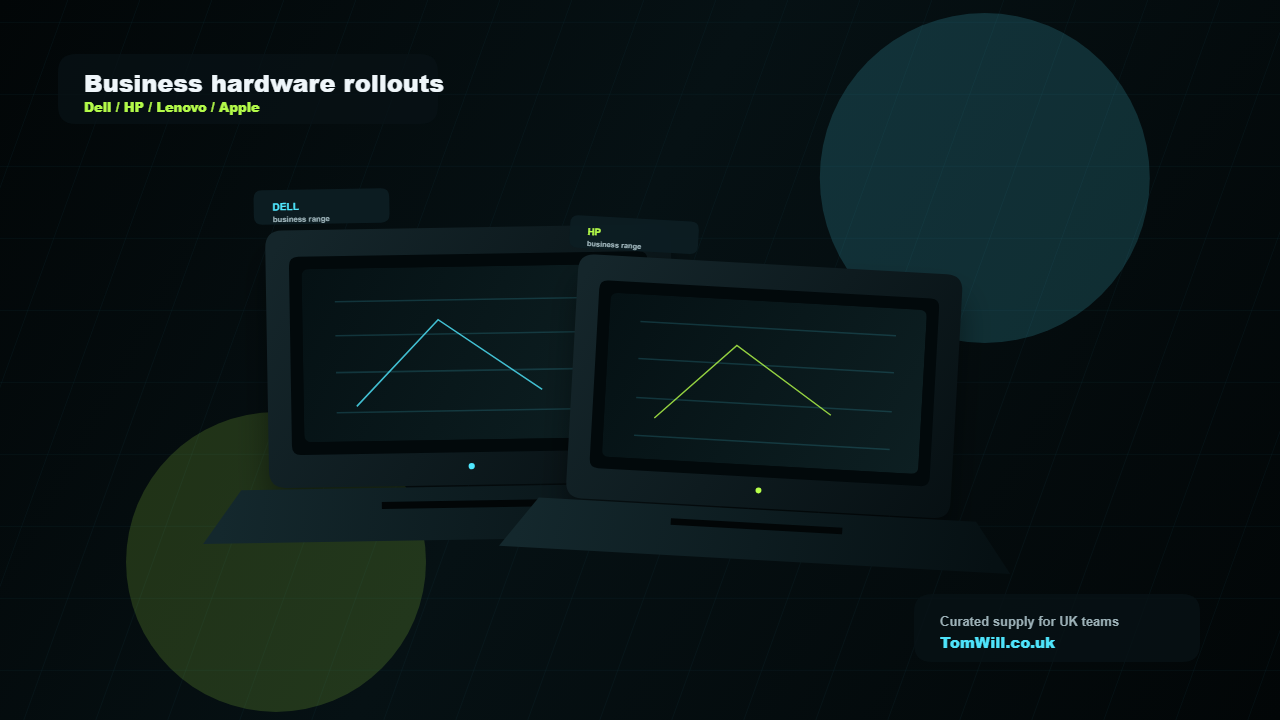 Business hardware rollouts
Dell / HP / Lenovo / Apple

DELL
business range

HP
business range

Curated supply for UK teams
TomWill.co.uk